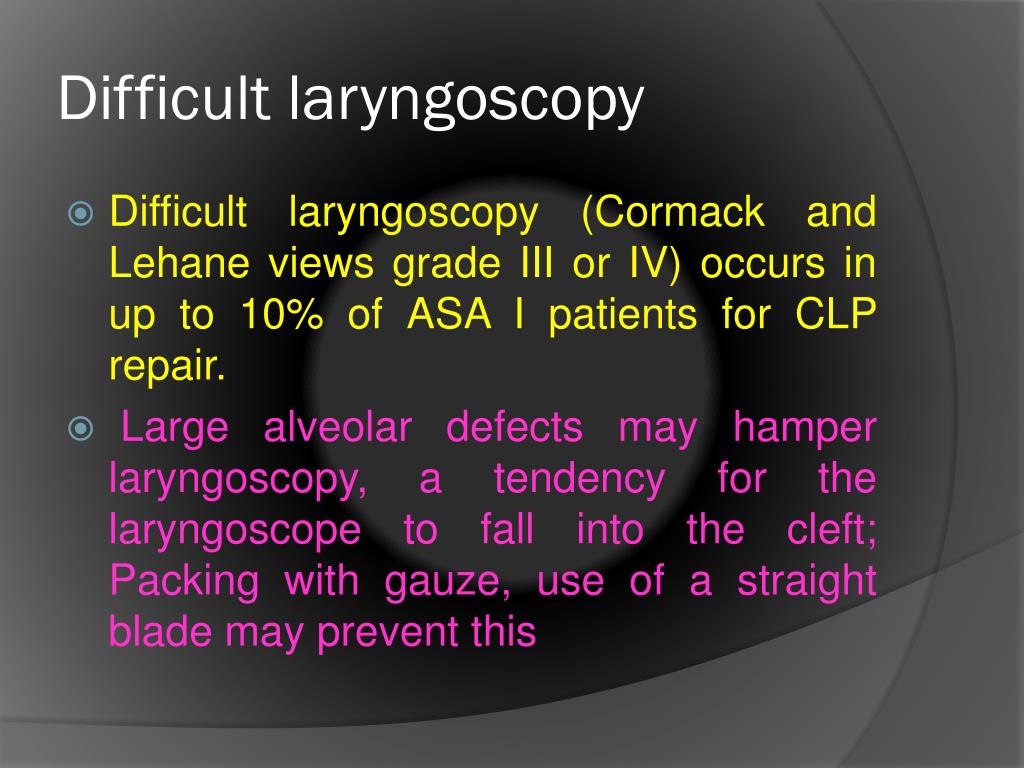 Difficult laryngoscopy

Difficult laryngoscopy (Cormack and Lehane views grade III or IV) occurs in up to 10% of ASA I patients for CLP repair.

Large alveolar defects may hamper laryngoscopy, a tendency for the laryngoscope to fall into the cleft; Packing with gauze, use of a straight blade may prevent this